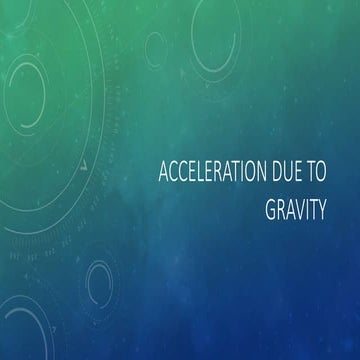 ACCELERATION DUE TO GRAVITY